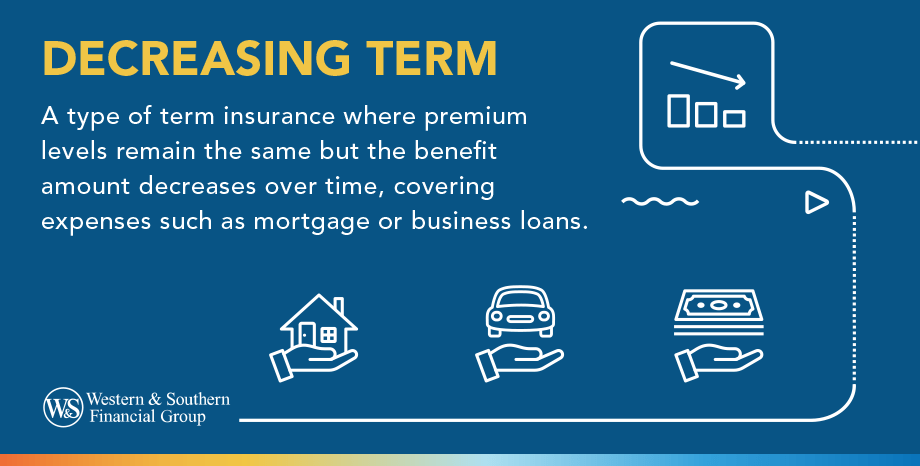 DECREASING TERM

A type of term insurance where premium levels remain the same but the benefit amount decreases over time, covering expenses such as mortgage or business loans.

W&S Western & Southern Financial Group